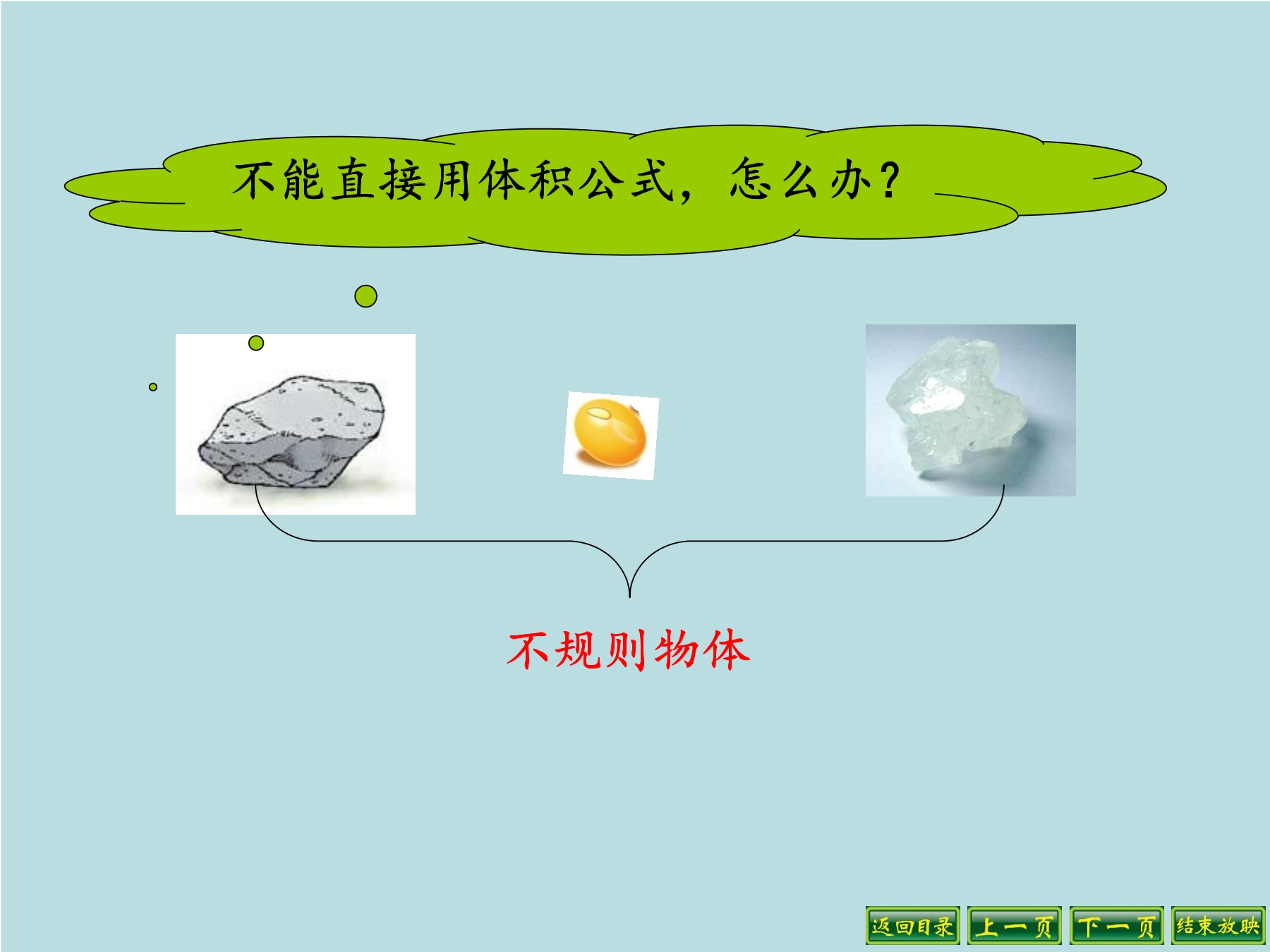 不能直接用体积公式，怎么办？

不规则物体

返回目录 上一页 下一页 结束放映